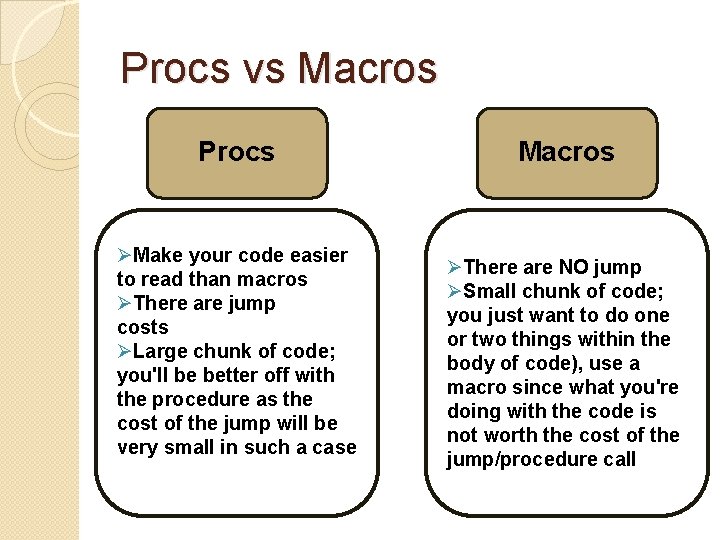 Procs vs Macros

Procs

➢Make your code easier to read than macros
➢There are jump costs
➢Large chunk of code; you'll be better off with the procedure as the cost of the jump will be very small in such a case

Macros

➢There are NO jump
➢Small chunk of code; you just want to do one or two things within the body of code), use a macro since what you're doing with the code is not worth the cost of the jump/procedure call